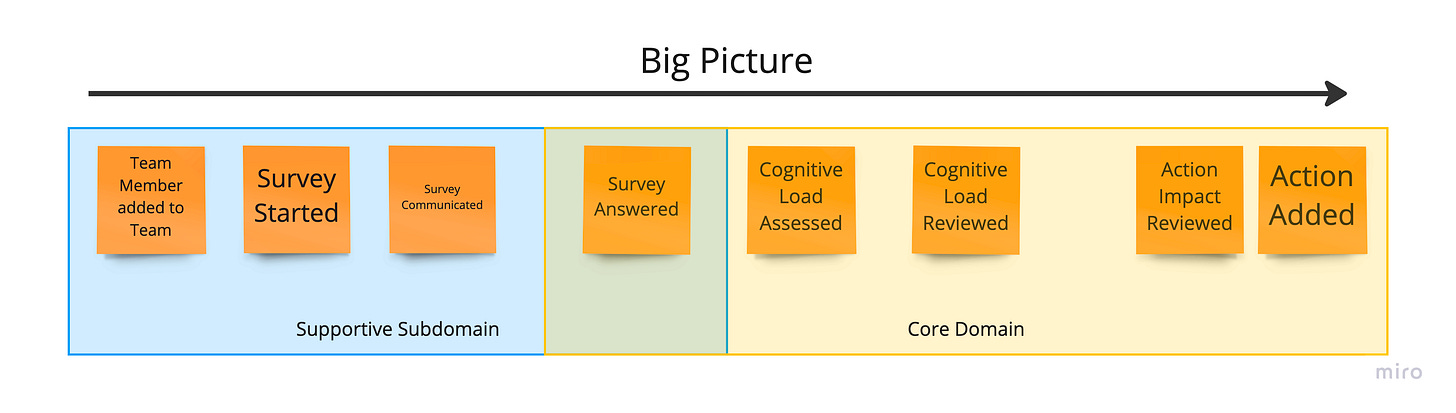 Big Picture

Team Member added to Team

Survey Started

Survey Communicated

Survey Answered

Cognitive Load Assessed

Cognitive Load Reviewed

Action Impact Reviewed

Action Added

Supportive Subdomain

Core Domain

miro